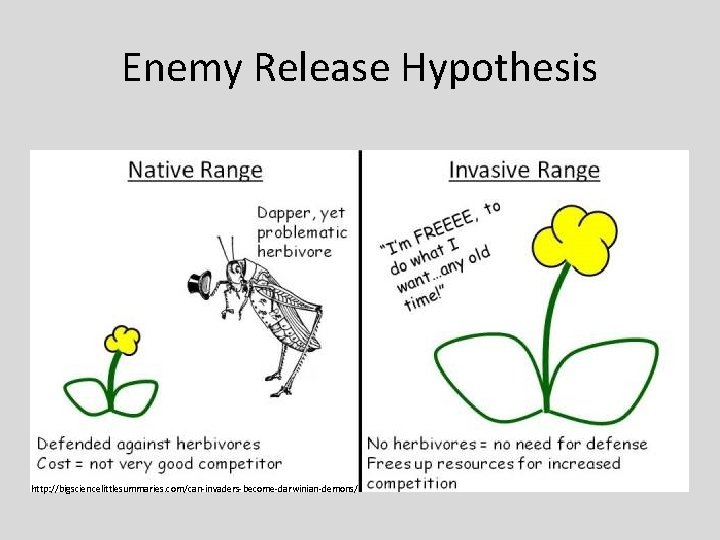 Enemy Release Hypothesis

Native Range

Dapper, yet problematic herbivore

Defended against herbivores
Cost = not very good competitor

http://bigsciencelittlesummaries.com/can-invaders-become-darwinian-demons/

Invasive Range

"I'm FREEEE, to do what I want...any old time!"

No herbivores = no need for defense
Frees up resources for increased competition